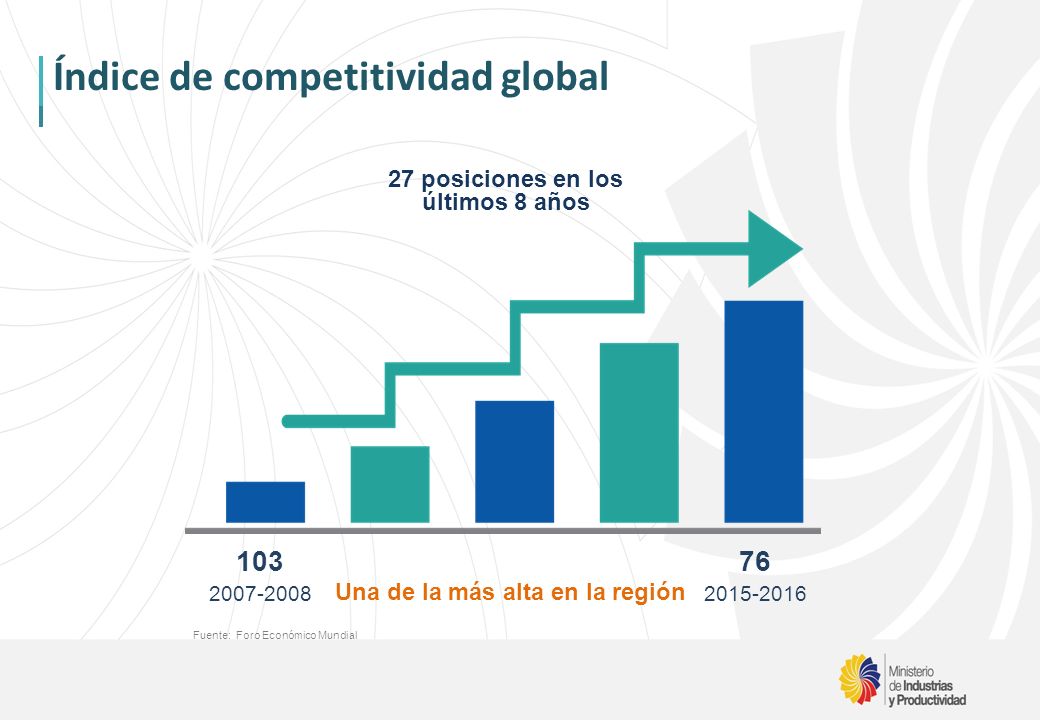 Índice de competitividad global

27 posiciones en los últimos 8 años

103
2007-2008

Una de la más alta en la región

76
2015-2016

Fuente: Foro Económico Mundial

Ministerio de Industrias y Productividad